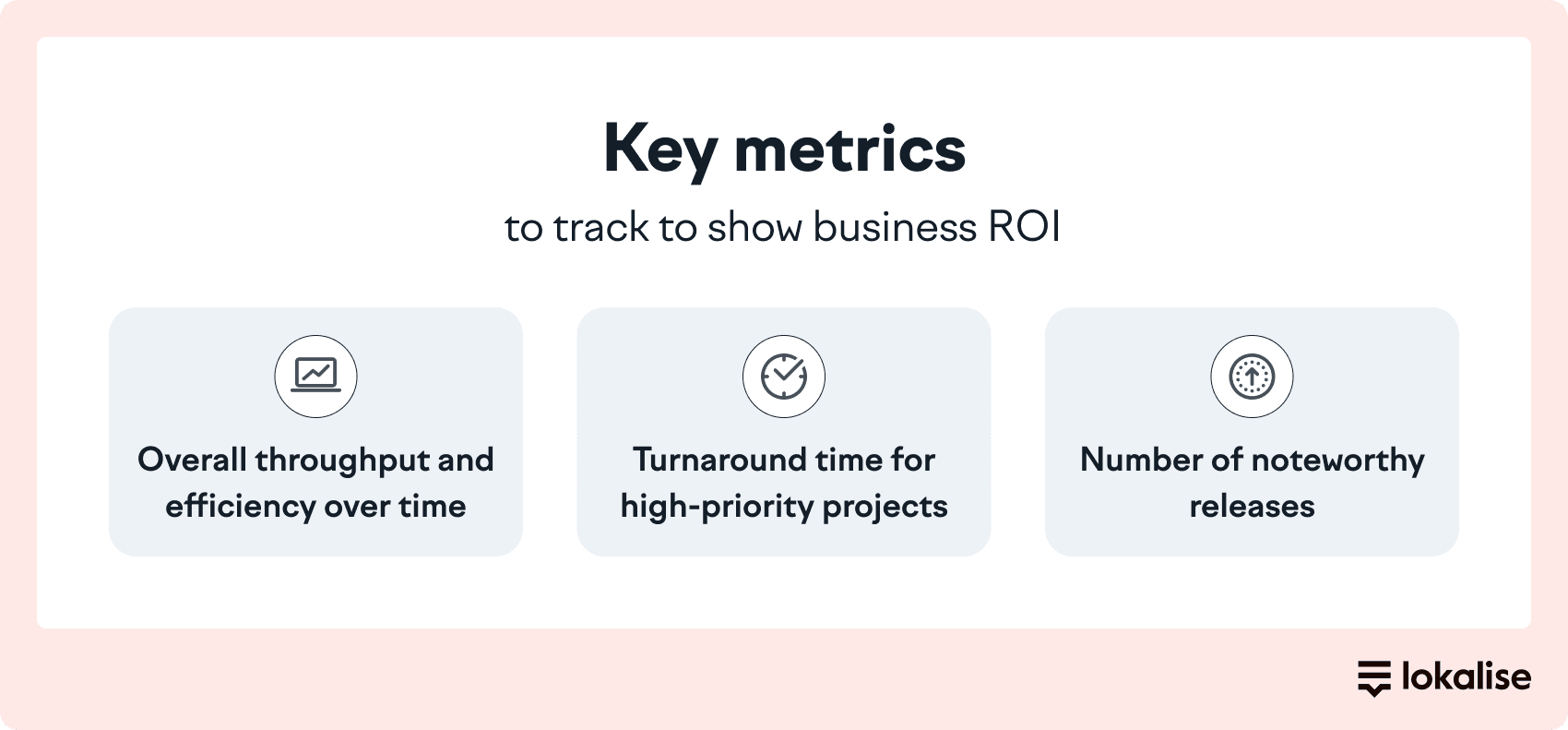 Key metrics

to track to show business ROI

Overall throughput and efficiency over time

Turnaround time for high-priority projects

Number of noteworthy releases

lokalise